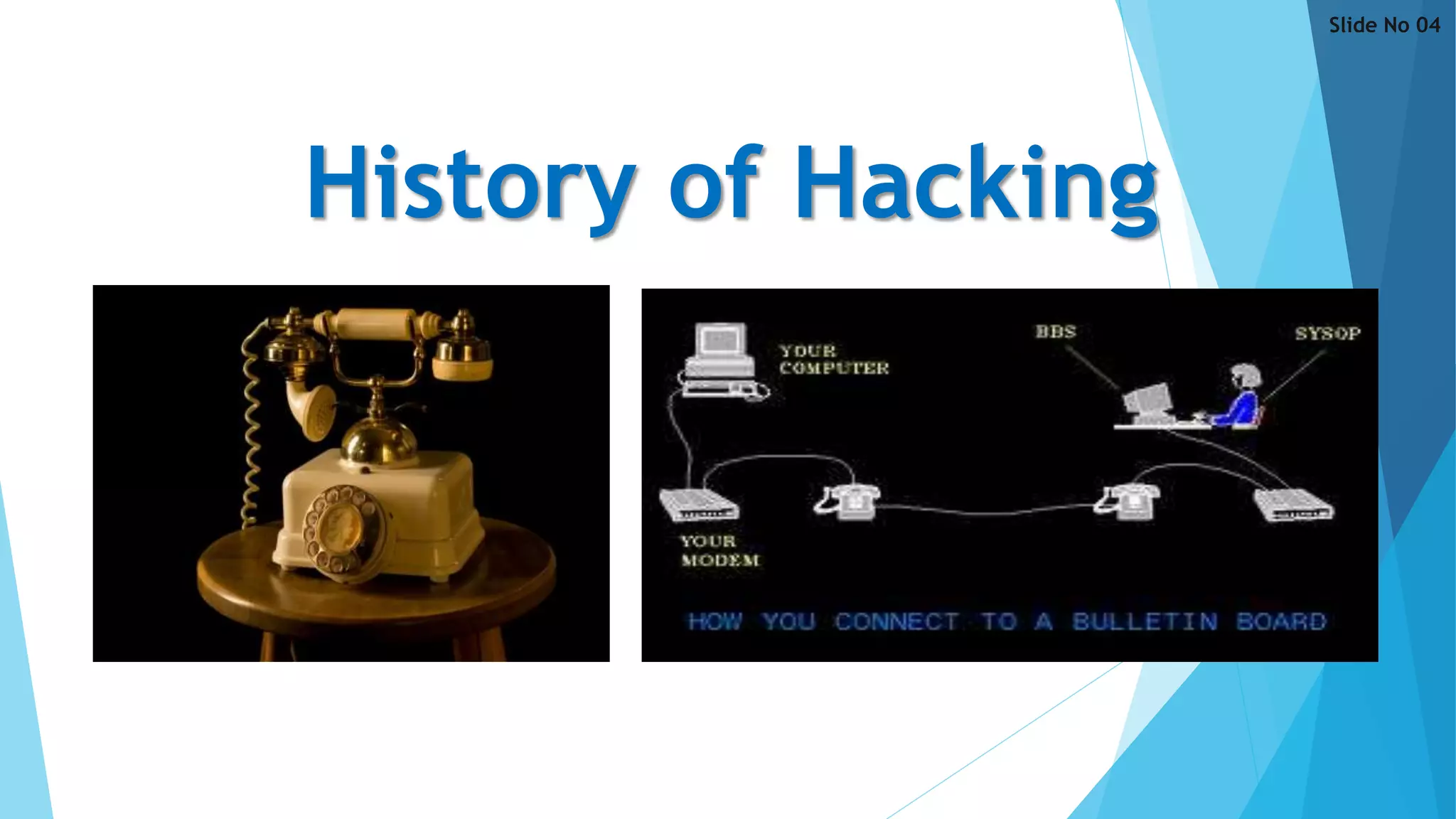 Slide No 04

History of Hacking

YOUR COMPUTER

BBS

SYSOP

YOUR MODEM

HOW YOU CONNECT TO A BULLETIN BOARD